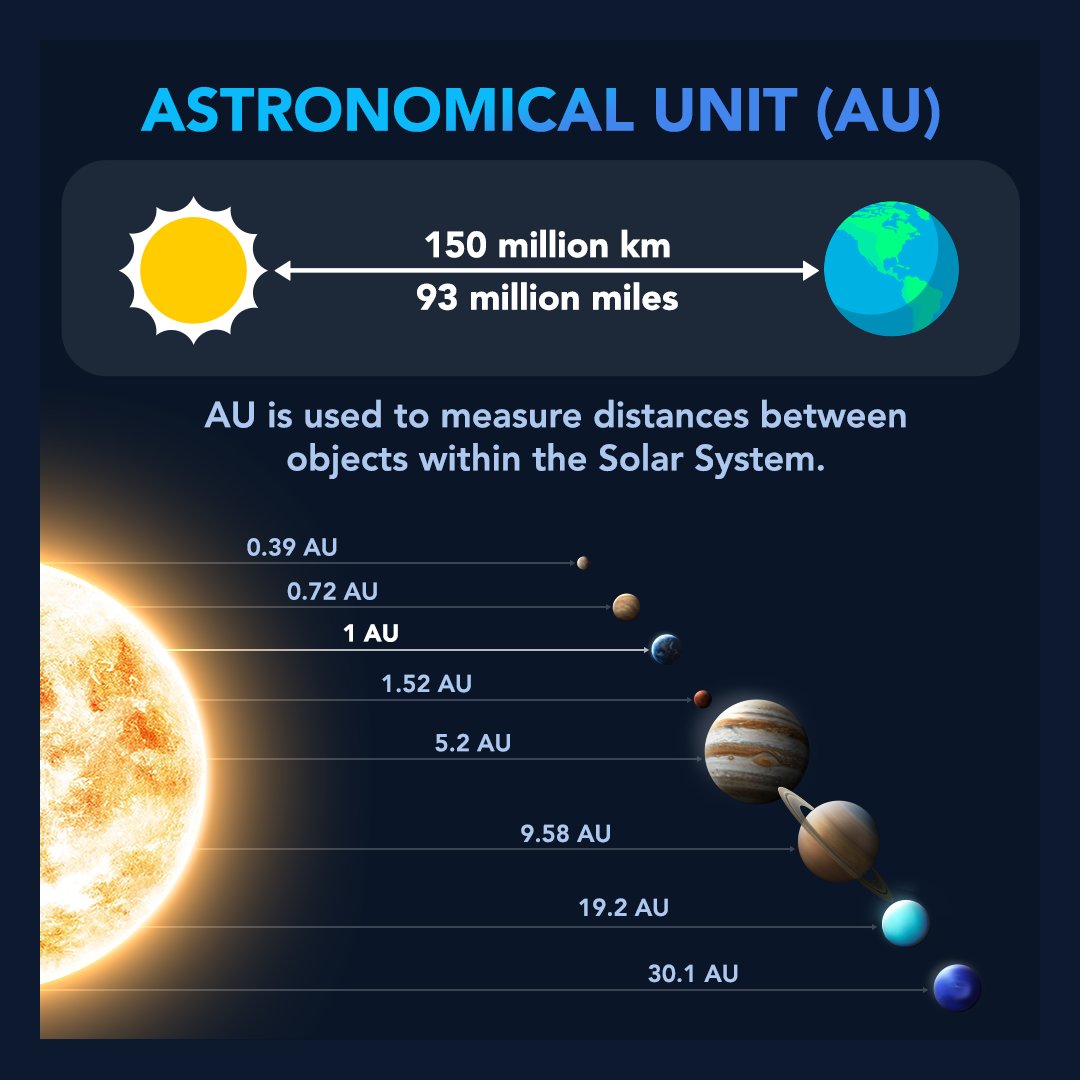 ASTRONOMICAL UNIT (AU)

150 million km
93 million miles

AU is used to measure distances between objects within the Solar System.

0.39 AU
0.72 AU
1 AU
1.52 AU
5.2 AU
9.58 AU
19.2 AU
30.1 AU